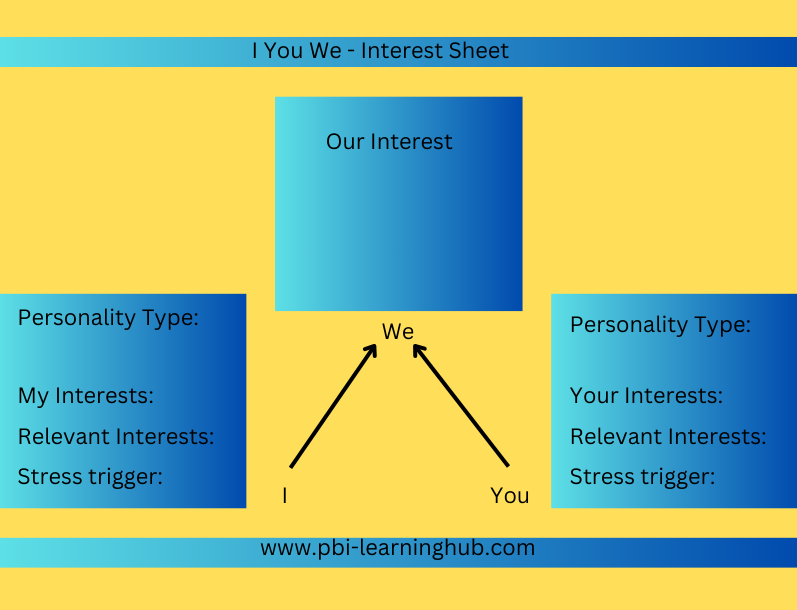 I You We - Interest Sheet

Our Interest

Personality Type:

My Interests:

Relevant Interests:

Stress trigger:

We

I

You

Personality Type:

Your Interests:

Relevant Interests:

Stress trigger:

www.pbi-learninghub.com